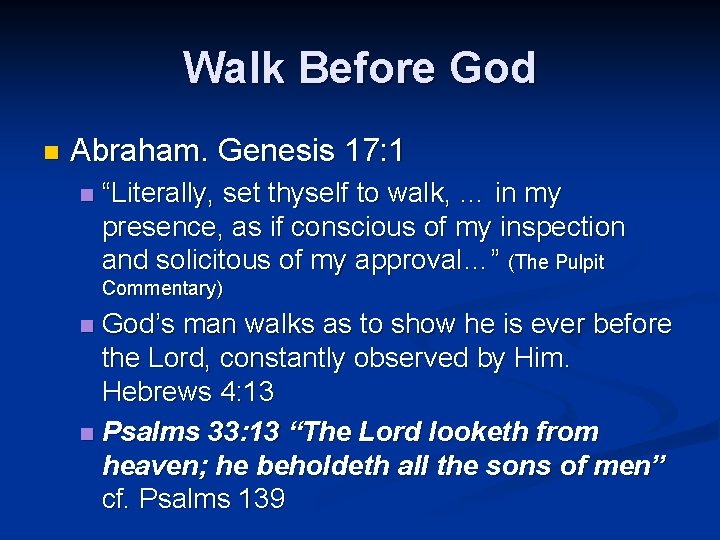 Walk Before God

Abraham. Genesis 17:1

“Literally, set thyself to walk, … in my presence, as if conscious of my inspection and solicitous of my approval…” (The Pulpit Commentary)

God’s man walks as to show he is ever before the Lord, constantly observed by Him. Hebrews 4:13

Psalms 33:13 “The Lord looketh from heaven; he beholdeth all the sons of men” cf. Psalms 139